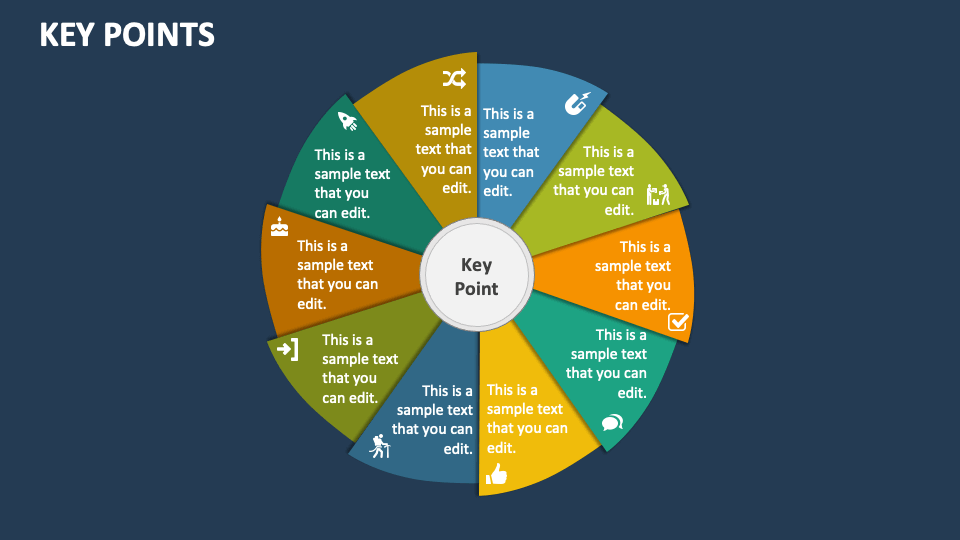 KEY POINTS

Key Point

This is a sample text that you can edit.

This is a sample text that you can edit.

This is a sample text that you can edit.

This is a sample text that you can edit.

This is a sample text that you can edit.

This is a sample text that you can edit.

This is a sample text that you can edit.

This is a sample text that you can edit.

This is a sample text that you can edit.

This is a sample text that you can edit.